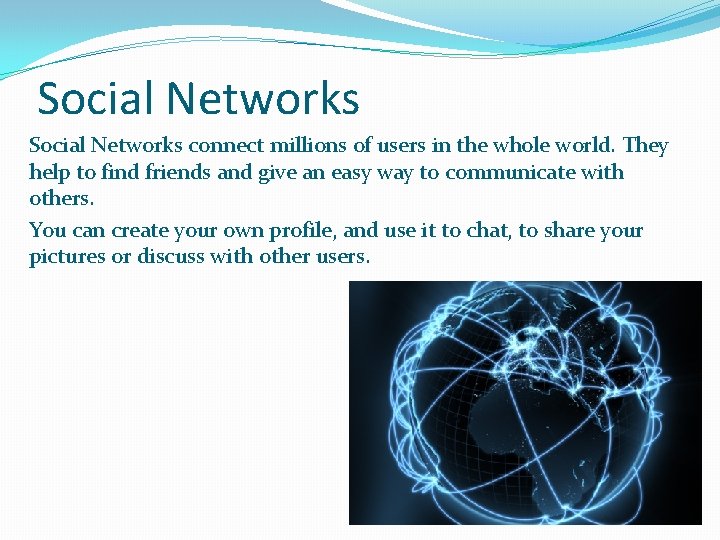 Social Networks

Social Networks connect millions of users in the whole world. They help to find friends and give an easy way to communicate with others.

You can create your own profile, and use it to chat, to share your pictures or discuss with other users.